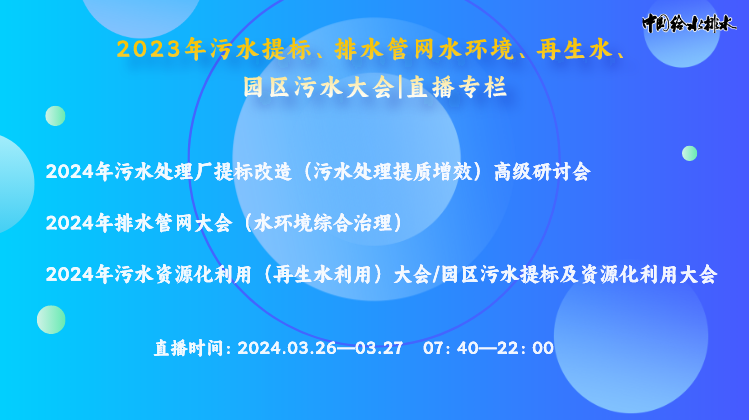 中国给水排水

2023年污水提标、排水管网水环境、再生水、园区污水大会|直播专栏

2024年污水处理厂提标改造（污水处理提质增效）高级研讨会

2024年排水管网大会（水环境综合治理）

2024年污水资源化利用（再生水利用）大会/园区污水提标及资源化利用大会

直播时间：2024.03.26—03.27　07：40—22：00